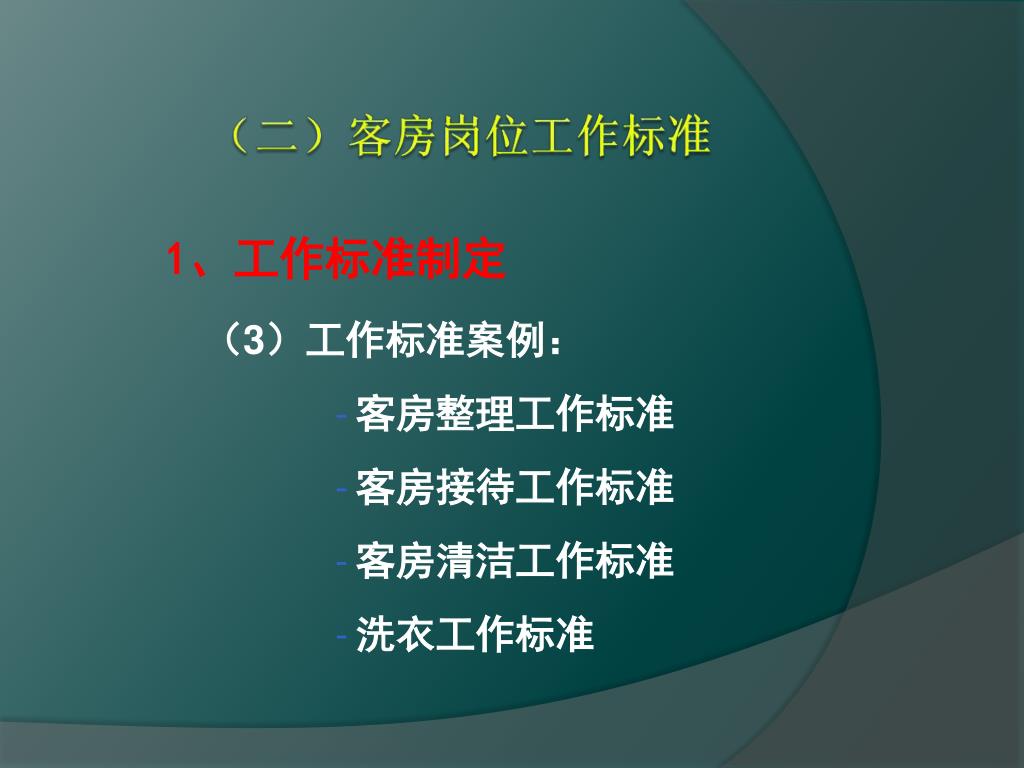 （二）客房岗位工作标准

1、工作标准制定

（3）工作标准案例：

- 客房整理工作标准
- 客房接待工作标准
- 客房清洁工作标准
- 洗衣工作标准